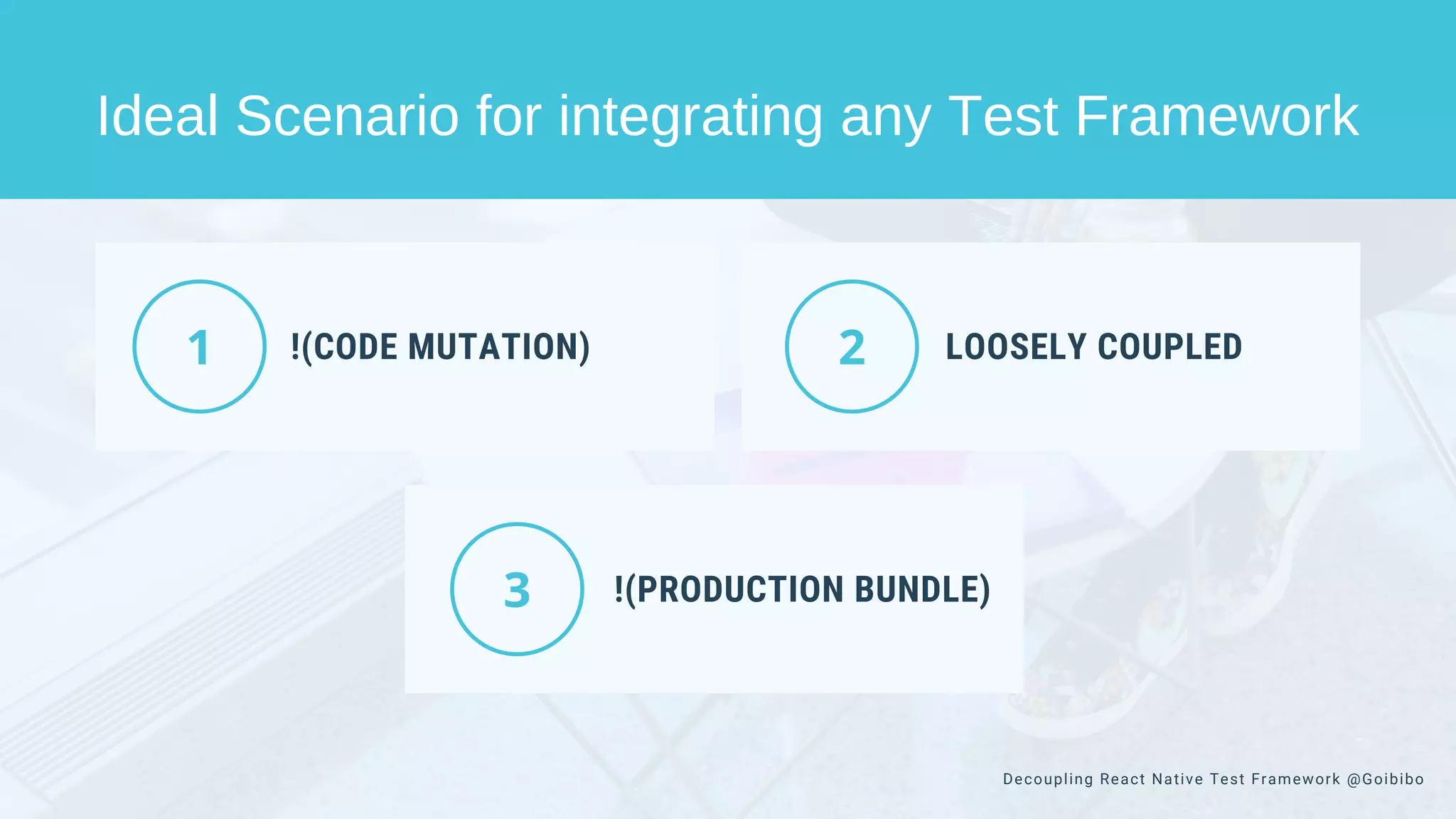 Ideal Scenario for integrating any Test Framework

1

!(CODE MUTATION)

2

LOOSELY COUPLED

3

!(PRODUCTION BUNDLE)

Decoupling React Native Test Framework @Goibibo